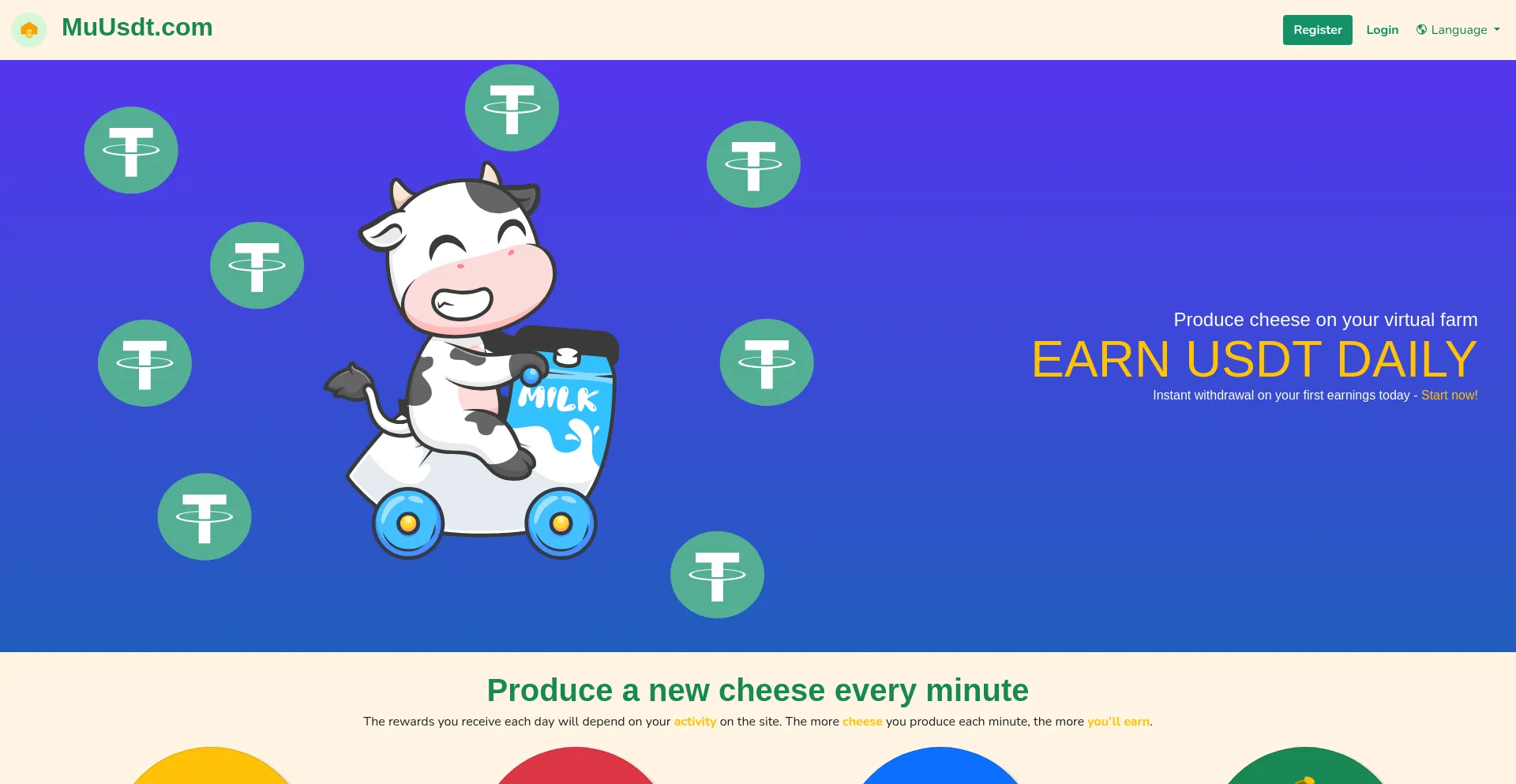 MuUsdt.com

Register Login Language

MILK

Produce cheese on your virtual farm

EARN USDT DAILY

Instant withdrawal on your first earnings today - Start now!

Produce a new cheese every minute

The rewards you receive each day will depend on your activity on the site. The more cheese you produce each minute, the more you'll earn.